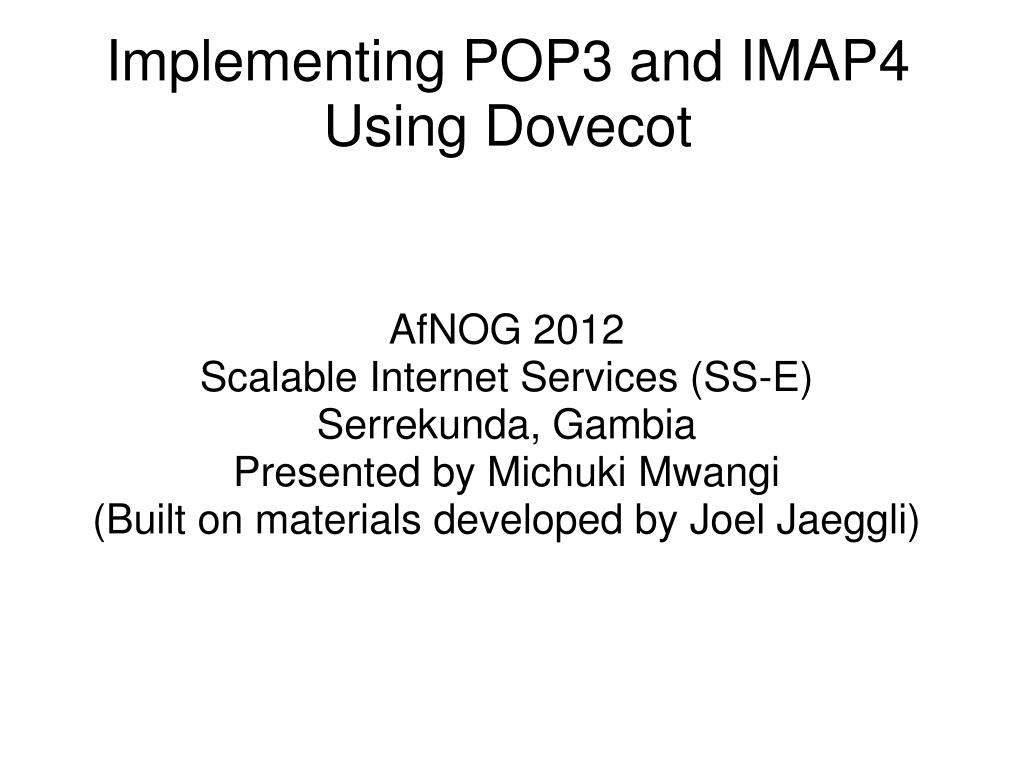 Implementing POP3 and IMAP4 Using Dovecot

AfNOG 2012
Scalable Internet Services (SS-E)
Serrekunda, Gambia
Presented by Michuki Mwangi
(Built on materials developed by Joel Jaeggli)